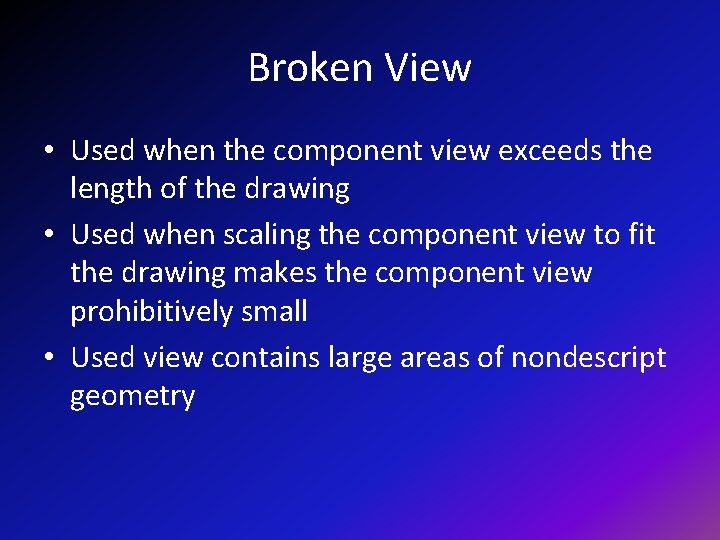 Broken View

• Used when the component view exceeds the length of the drawing
• Used when scaling the component view to fit the drawing makes the component view prohibitively small
• Used view contains large areas of nondescript geometry